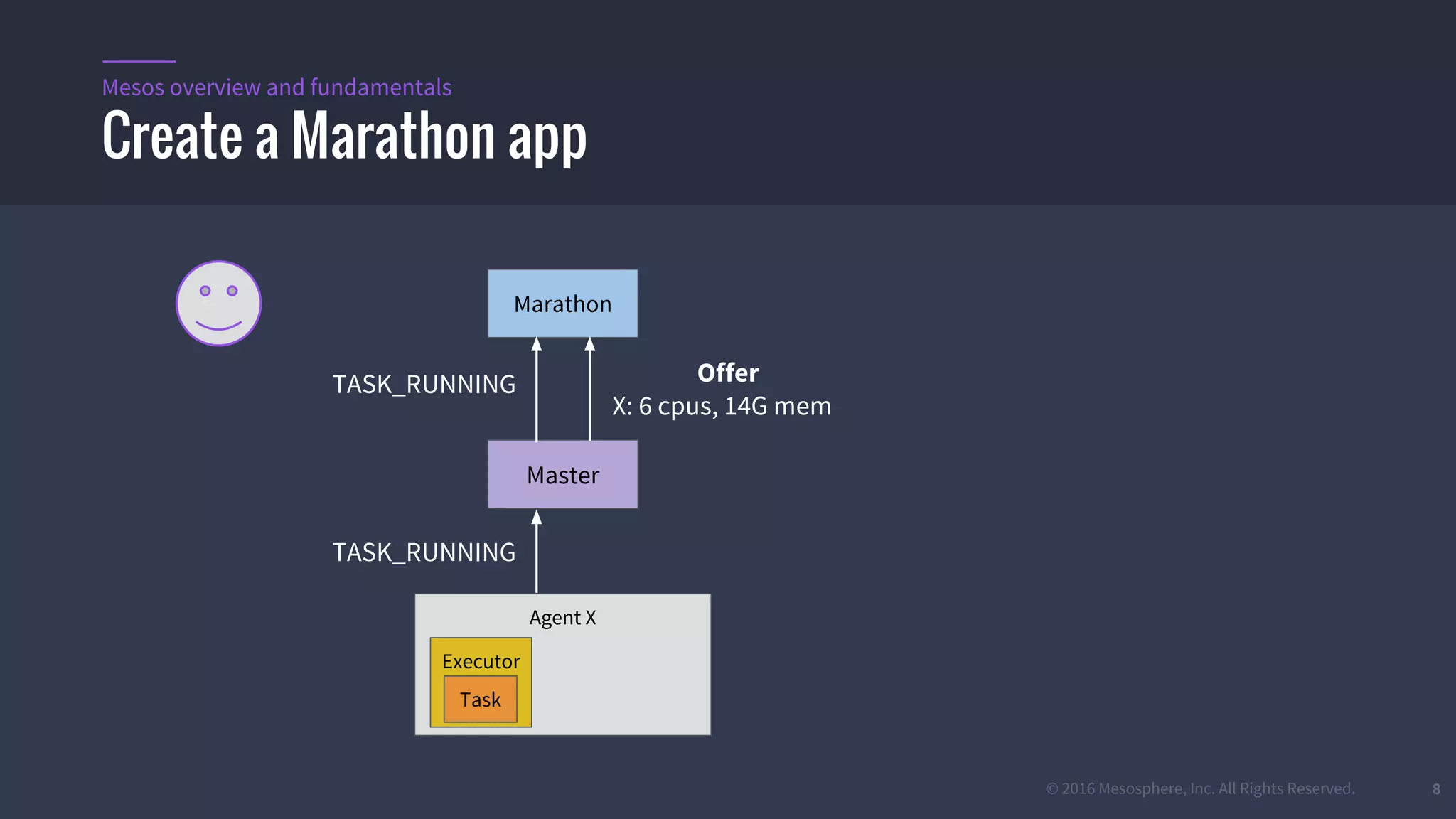 Mesos overview and fundamentals

Create a Marathon app

Marathon

TASK_RUNNING

Offer
X: 6 cpus, 14G mem

Master

TASK_RUNNING

Agent X

Executor

Task

© 2016 Mesosphere, Inc. All Rights Reserved.

8